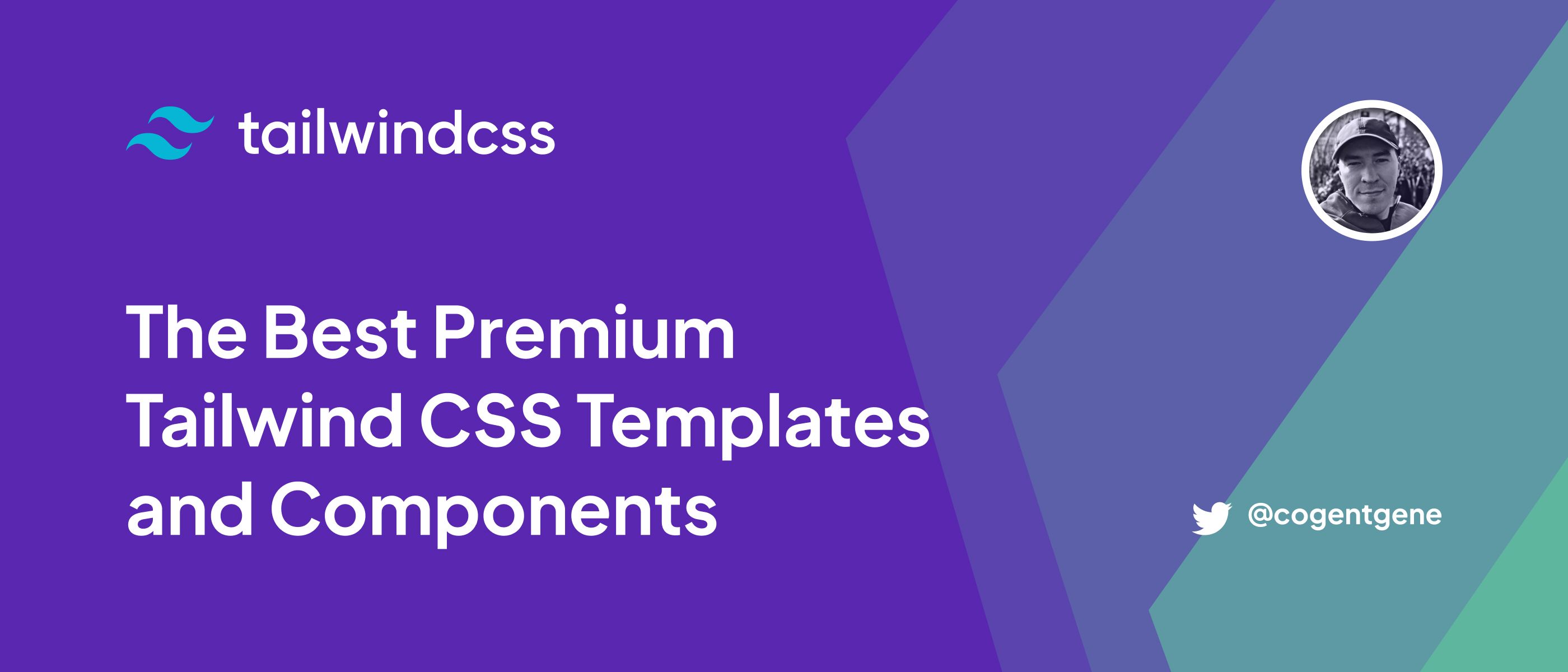 tailwindcss

The Best Premium Tailwind CSS Templates and Components

@cogentgene